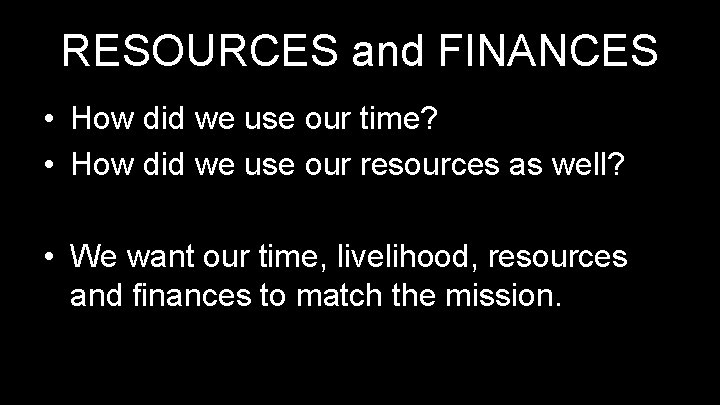 RESOURCES and FINANCES

• How did we use our time?
• How did we use our resources as well?

• We want our time, livelihood, resources and finances to match the mission.